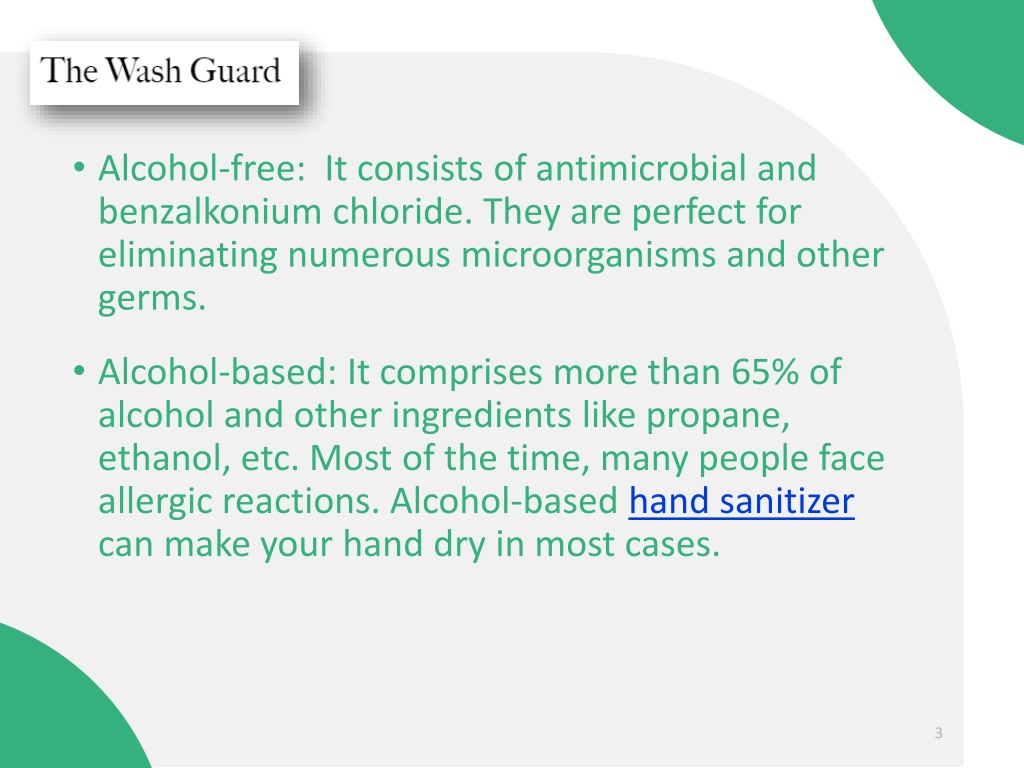 The Wash Guard

• Alcohol-free:  It consists of antimicrobial and benzalkonium chloride. They are perfect for eliminating numerous microorganisms and other germs.

• Alcohol-based: It comprises more than 65% of alcohol and other ingredients like propane, ethanol, etc. Most of the time, many people face allergic reactions. Alcohol-based hand sanitizer can make your hand dry in most cases.

3